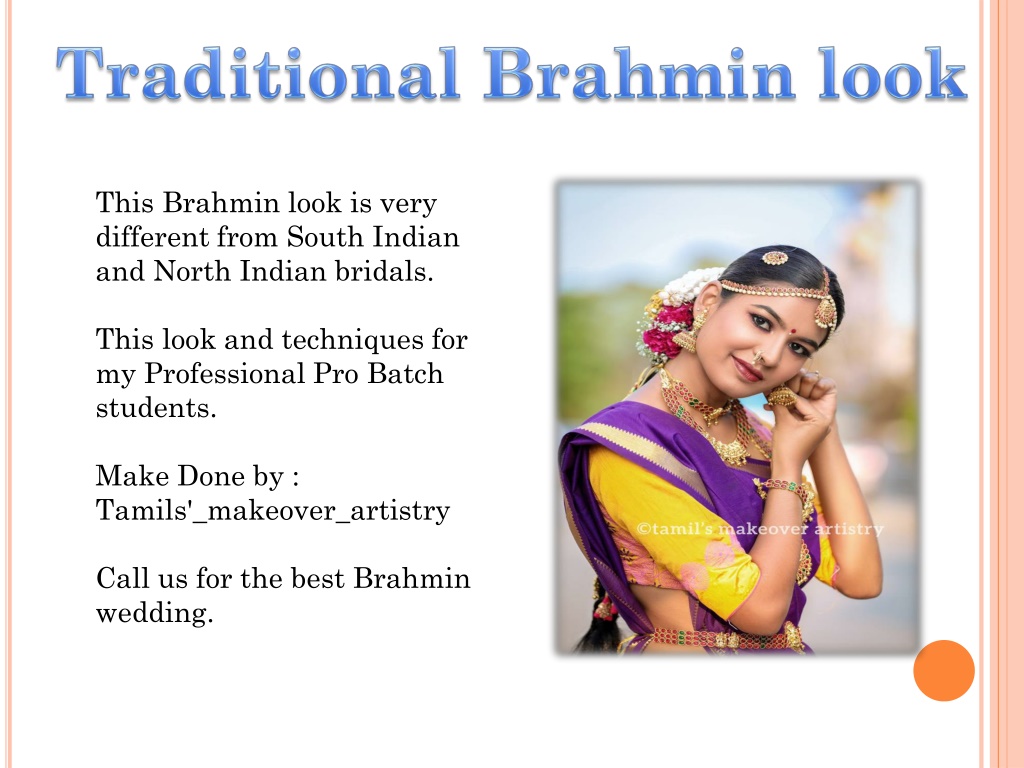 Traditional Brahmin look

This Brahmin look is very different from South Indian and North Indian bridals.

This look and techniques for my Professional Pro Batch students.

Make Done by : Tamils'_makeover_artistry

Call us for the best Brahmin wedding.

©tamil's makeover artistry